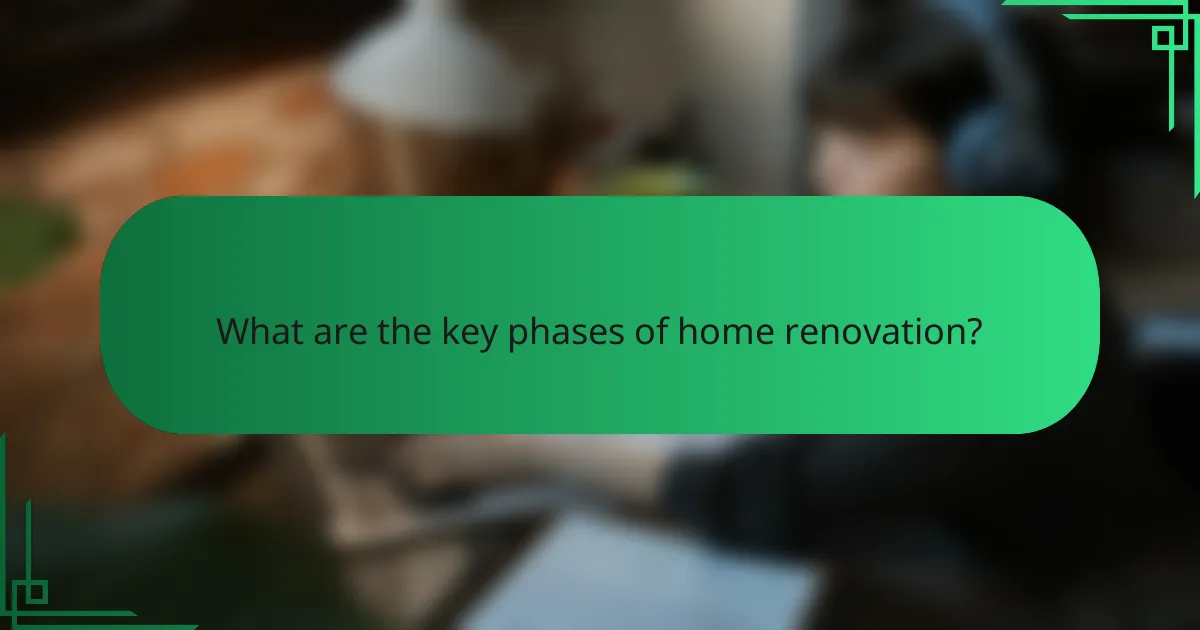 What are the key phases of home renovation?